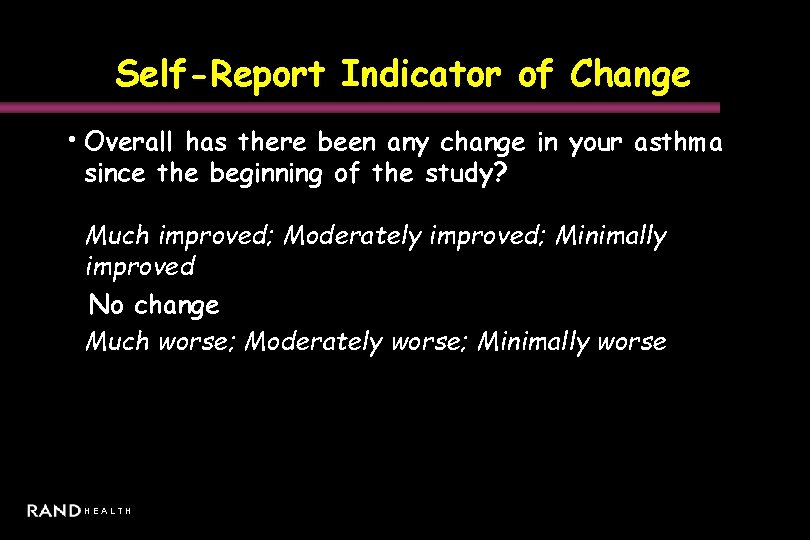 Self-Report Indicator of Change

• Overall has there been any change in your asthma since the beginning of the study?

Much improved; Moderately improved; Minimally improved

No change

Much worse; Moderately worse; Minimally worse

RAND HEALTH